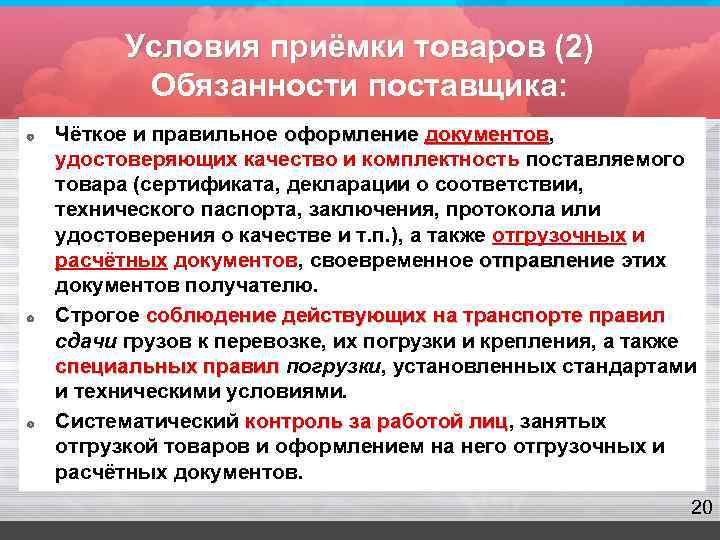 Условия приёмки товаров (2)
Обязанности поставщика:

Чёткое и правильное оформление документов, удостоверяющих качество и комплектность поставляемого товара (сертификата, декларации о соответствии, технического паспорта, заключения, протокола или удостоверения о качестве и т.п.), а также отгрузочных и расчётных документов, своевременное отправление этих документов получателю.

Строгое соблюдение действующих на транспорте правил сдачи грузов к перевозке, их погрузки и крепления, а также специальных правил погрузки, установленных стандартами и техническими условиями.

Систематический контроль за работой лиц, занятых отгрузкой товаров и оформлением на него отгрузочных и расчётных документов.

20